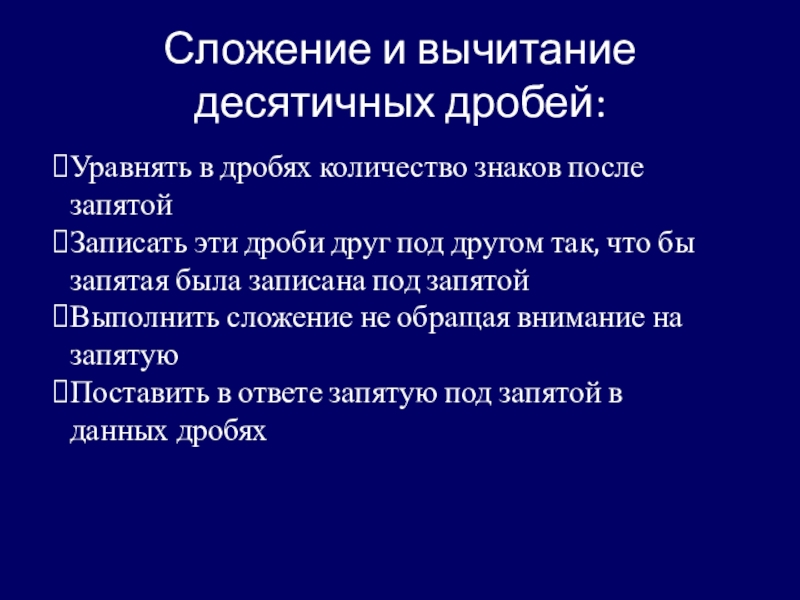 Сложение и вычитание десятичных дробей:

Уравнять в дробях количество знаков после запятой

Записать эти дроби друг под другом так, что бы запятая была записана под запятой

Выполнить сложение не обращая внимание на запятую

Поставить в ответе запятую под запятой в данных дробях